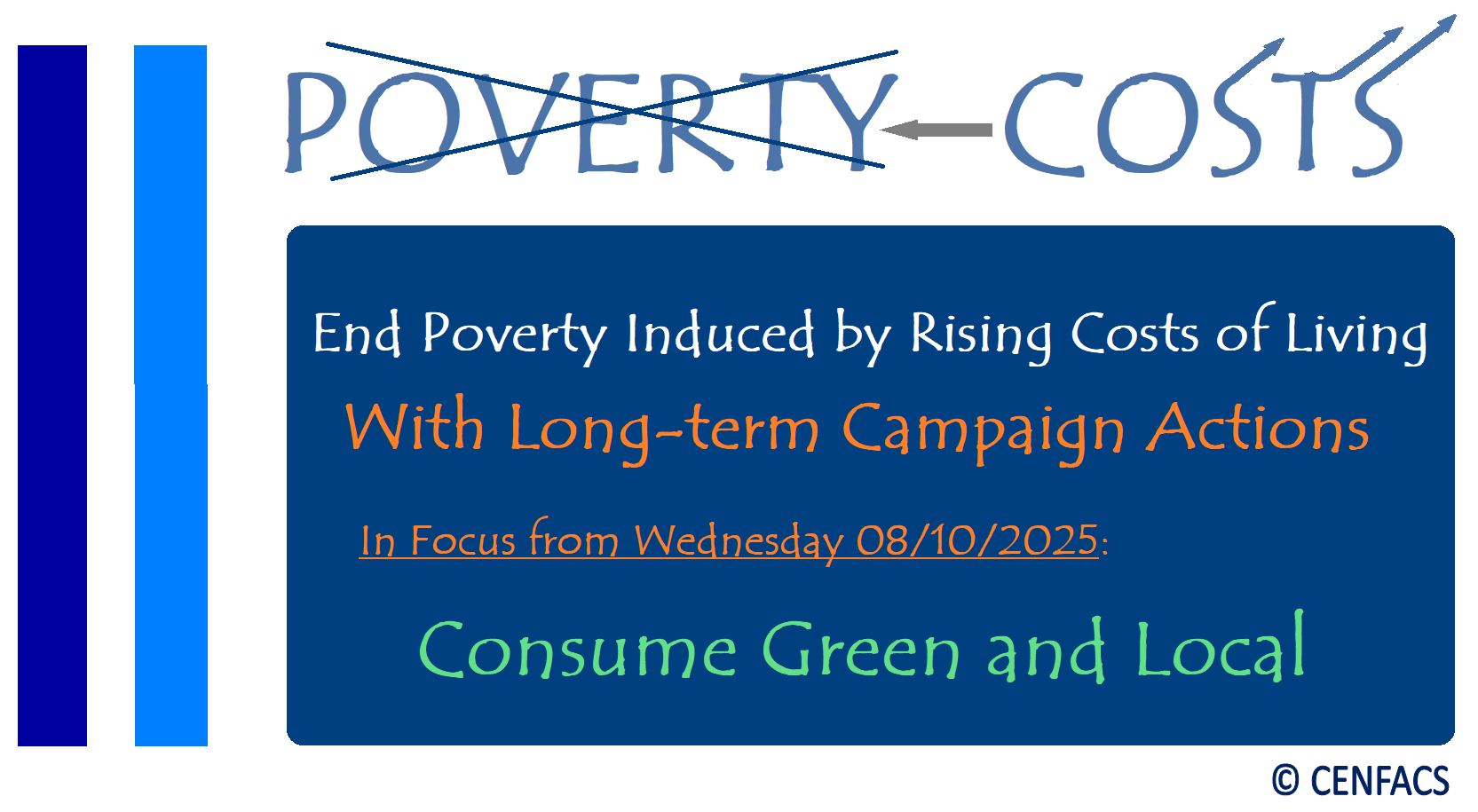 POVERTY COSTS

End Poverty Induced by Rising Costs of Living

With Long-term Campaign Actions

In Focus from Wednesday 08/10/2025:

Consume Green and Local

© CENFACS